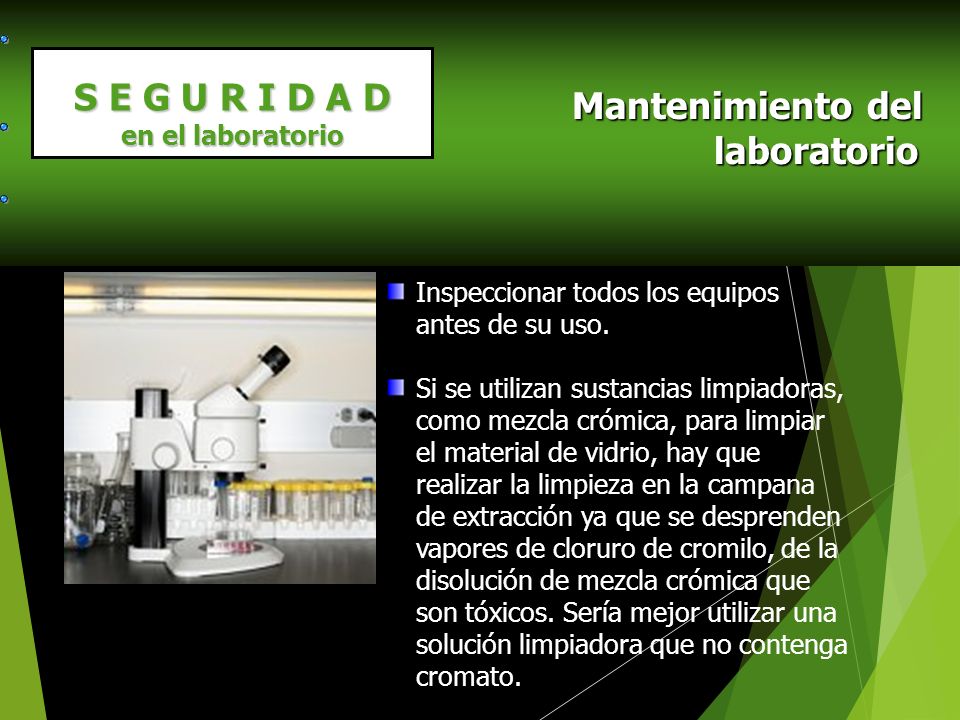 S E G U R I D A D
en el laboratorio

Mantenimiento del laboratorio

Inspeccionar todos los equipos antes de su uso.

Si se utilizan sustancias limpiadoras, como mezcla crómica, para limpiar el material de vidrio, hay que realizar la limpieza en la campana de extracción ya que se desprenden vapores de cloruro de cromilo, de la disolución de mezcla crómica que son tóxicos. Sería mejor utilizar una solución limpiadora que no contenga cromato.